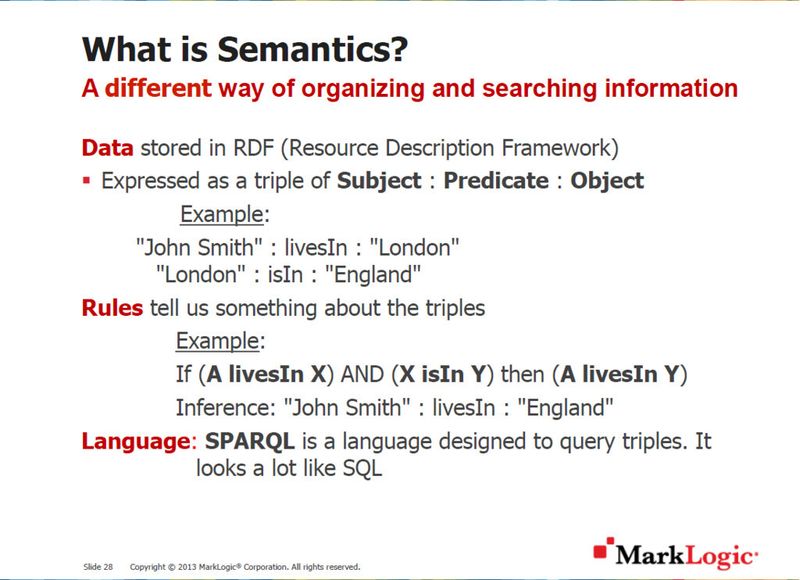 What is Semantics?
A different way of organizing and searching information

Data stored in RDF (Resource Description Framework)
▪ Expressed as a triple of Subject : Predicate : Object

Example:
"John Smith" : livesIn : "London"
"London" : isIn : "England"

Rules tell us something about the triples

Example:
If (A livesIn X) AND (X isIn Y) then (A livesIn Y)
Inference: "John Smith" : livesIn : "England"

Language: SPARQL is a language designed to query triples. It looks a lot like SQL

Slide 28 Copyright © 2013 MarkLogic® Corporation. All rights reserved.

MarkLogic